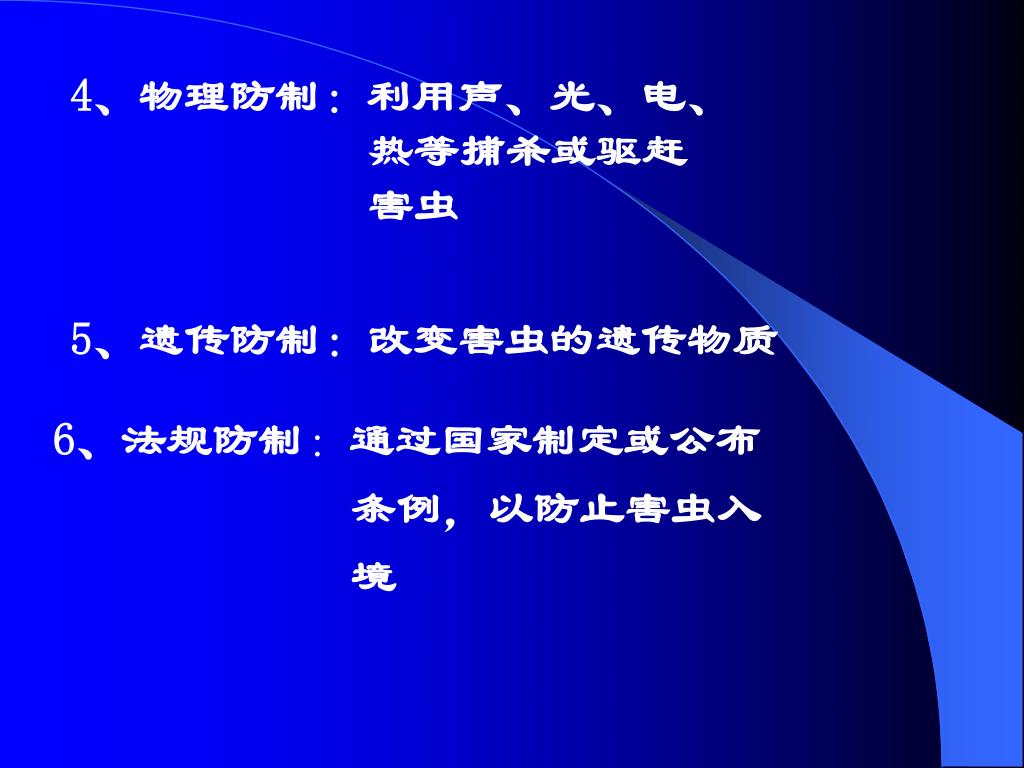 4、物理防制：利用声、光、电、热等捕杀或驱赶害虫

5、遗传防制：改变害虫的遗传物质

6、法规防制：通过国家制定或公布条例，以防止害虫入境